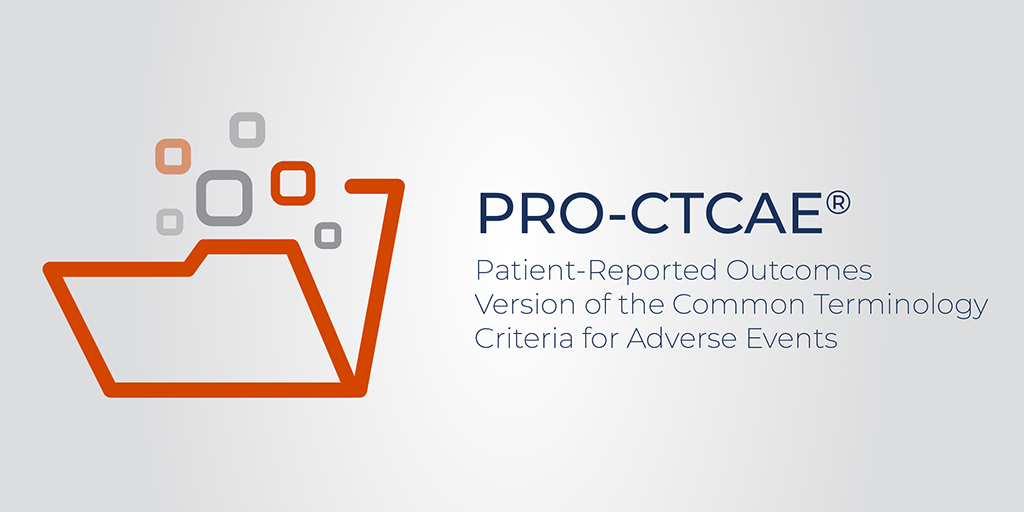 PRO-CTCAE®

Patient-Reported Outcomes Version of the Common Terminology Criteria for Adverse Events